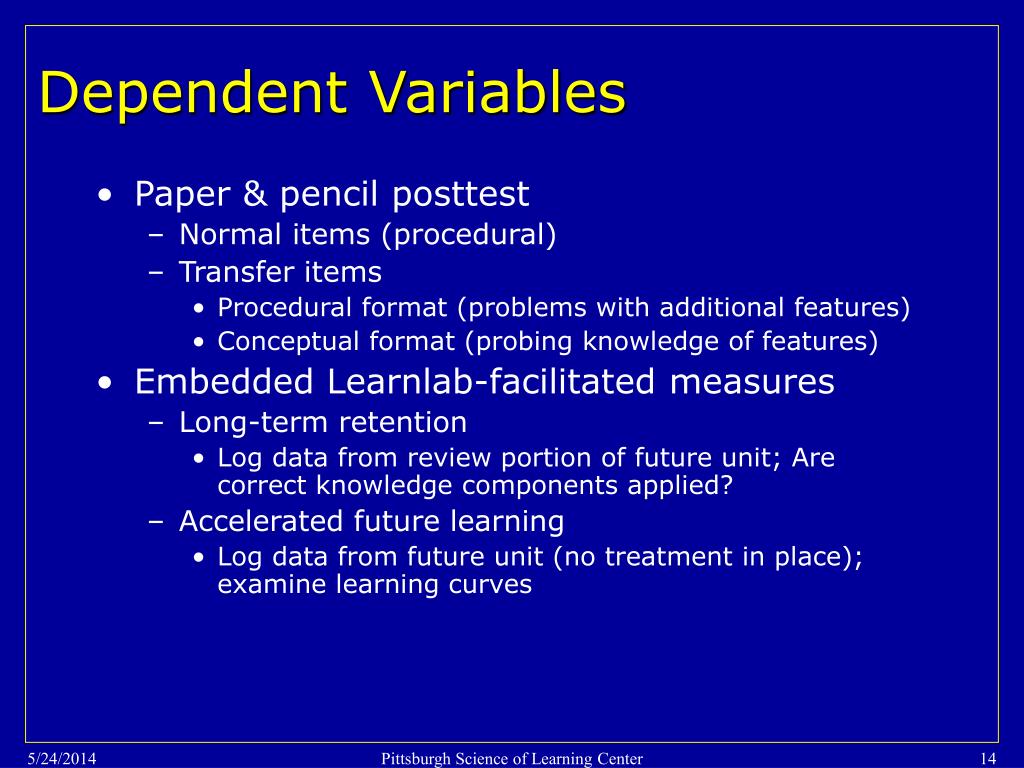 Dependent Variables

• Paper & pencil posttest
 – Normal items (procedural)
 – Transfer items
  • Procedural format (problems with additional features)
  • Conceptual format (probing knowledge of features)
• Embedded Learnlab-facilitated measures
 – Long-term retention
  • Log data from review portion of future unit; Are correct knowledge components applied?
 – Accelerated future learning
  • Log data from future unit (no treatment in place); examine learning curves

5/24/2014 Pittsburgh Science of Learning Center 14